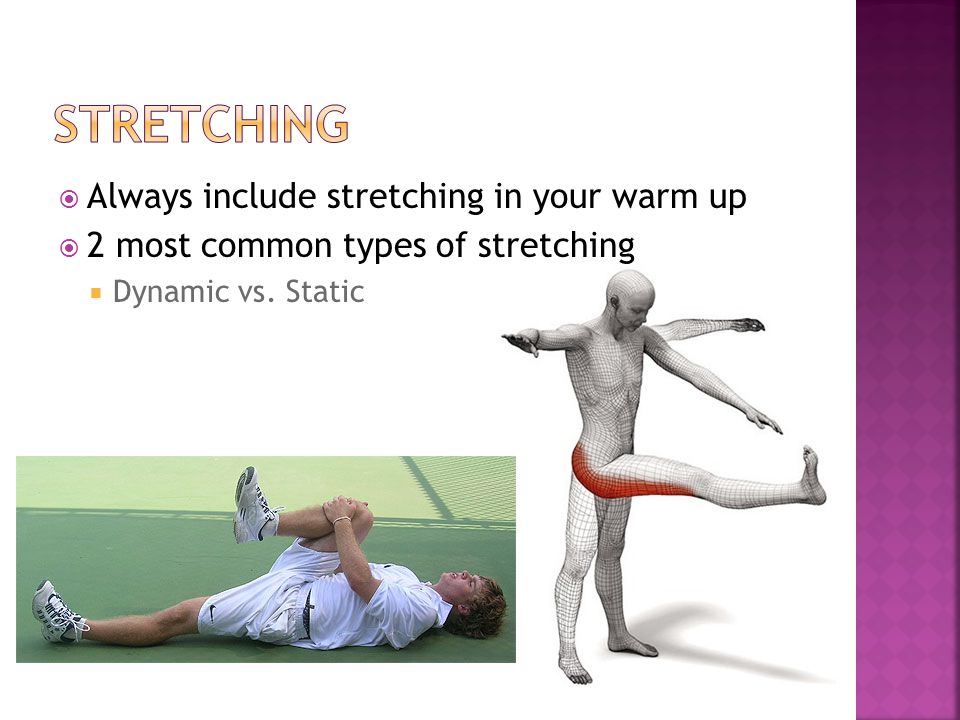 STRETCHING

Always include stretching in your warm up
2 most common types of stretching
Dynamic vs. Static